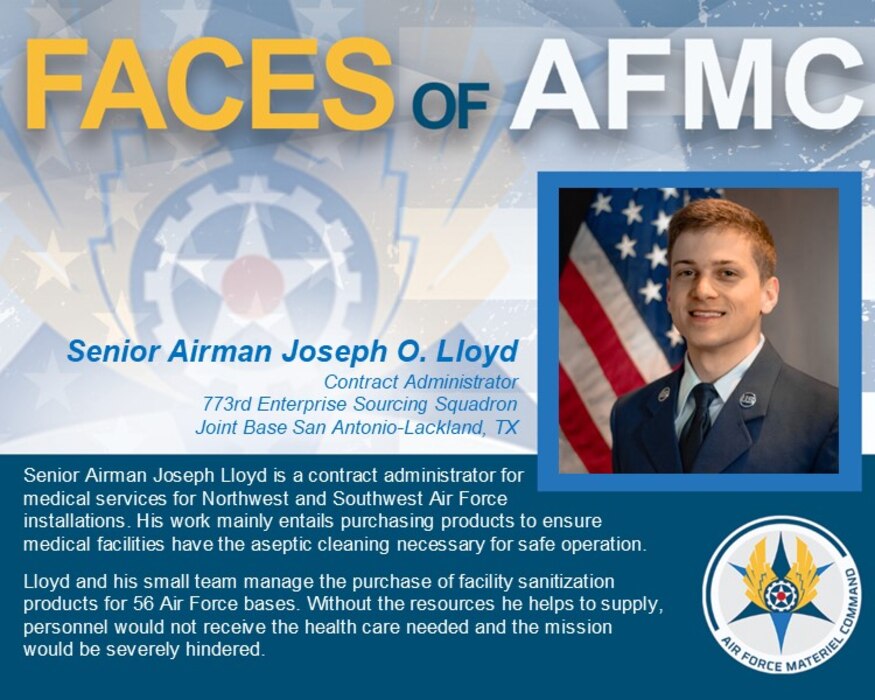 FACES OF AFMC

Senior Airman Joseph O. Lloyd
Contract Administrator
773rd Enterprise Sourcing Squadron
Joint Base San Antonio-Lackland, TX

Senior Airman Joseph Lloyd is a contract administrator for medical services for Northwest and Southwest Air Force installations. His work mainly entails purchasing products to ensure medical facilities have the aseptic cleaning necessary for safe operation.

Lloyd and his small team manage the purchase of facility sanitization products for 56 Air Force bases. Without the resources he helps to supply, personnel would not receive the health care needed and the mission would be severely hindered.

AIR FORCE MATERIEL COMMAND